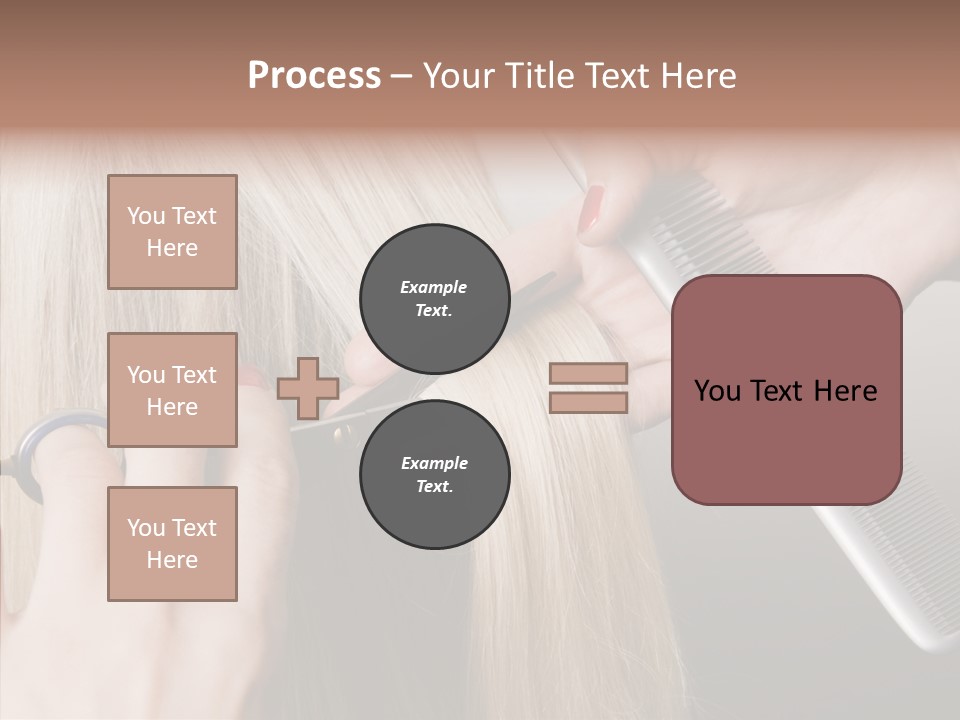 Process – Your Title Text Here

You Text Here

You Text Here

You Text Here

Example Text.

Example Text.

You Text Here